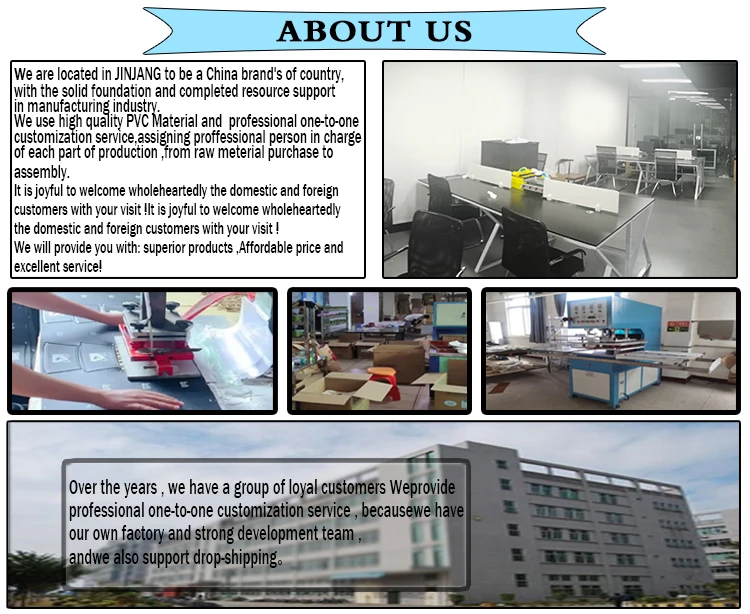 ABOUT US

We are located in JINJANG to be a China brand's of country, with the solid foundation and completed resource support in manufacturing industry.
We use high quality PVC Material and professional one-to-one customization service,assigning proffessional person in charge of each part of production ,from raw meterial purchase to assembly.
It is joyful to welcome wholeheartedly the domestic and foreign customers with your visit !It is joyful to welcome wholeheartedly the domestic and foreign customers with your visit !
We will provide you with: superior products ,Affordable price and excellent service!

Over the years , we have a group of loyal customers Weprovide professional one-to-one customization service , becausewe have our own factory and strong development team , andwe also support drop-shipping。